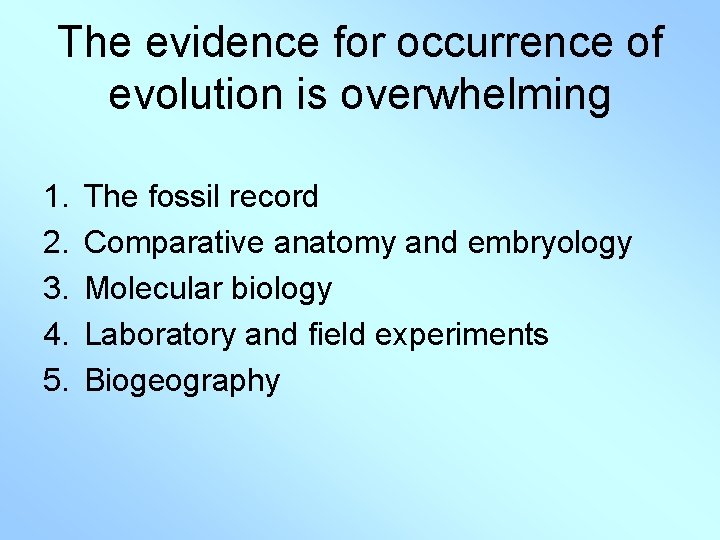 The evidence for occurrence of evolution is overwhelming

1. The fossil record
2. Comparative anatomy and embryology
3. Molecular biology
4. Laboratory and field experiments
5. Biogeography